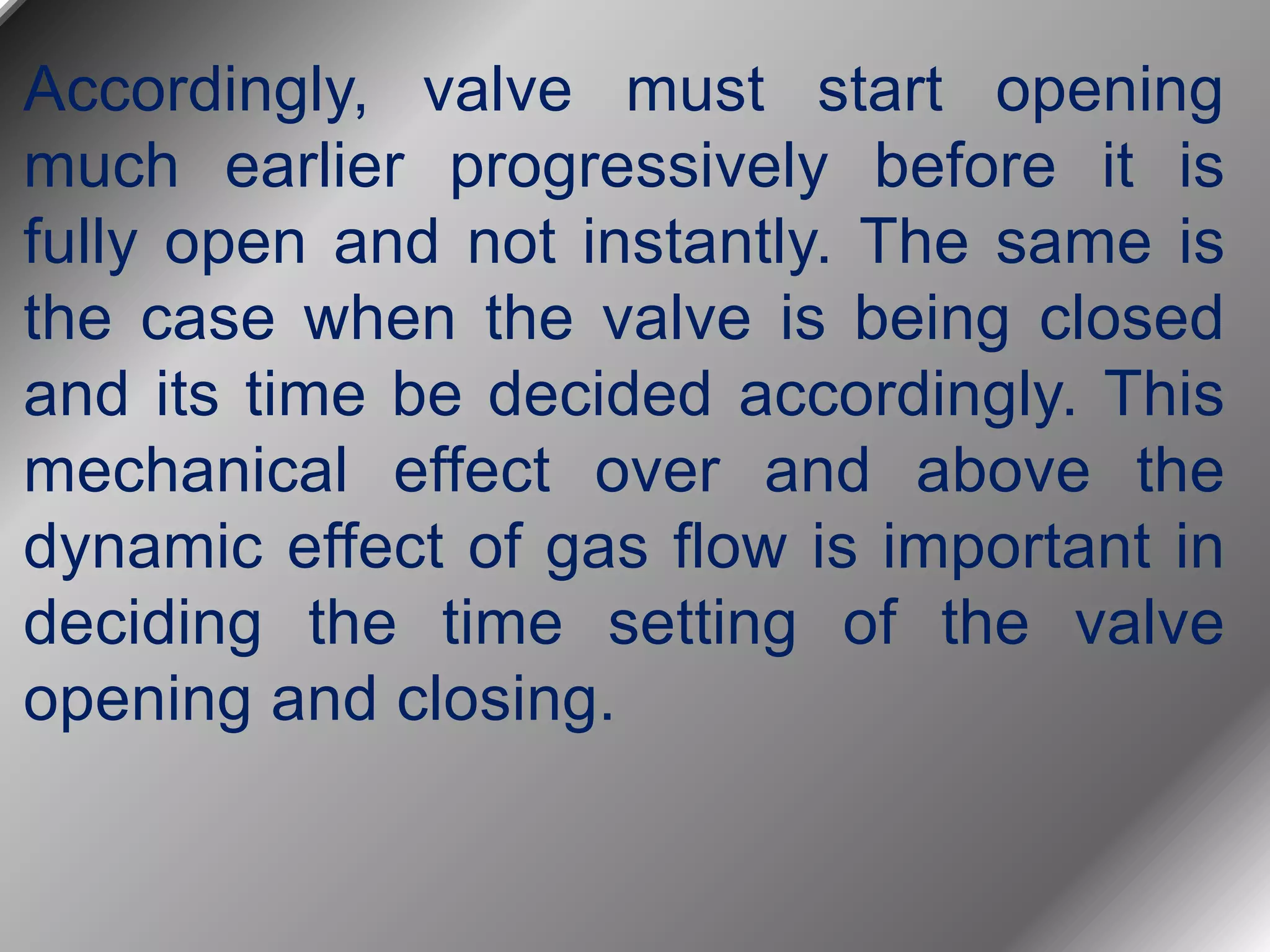 Accordingly, valve must start opening much earlier progressively before it is fully open and not instantly. The same is the case when the valve is being closed and its time be decided accordingly. This mechanical effect over and above the dynamic effect of gas flow is important in deciding the time setting of the valve opening and closing.